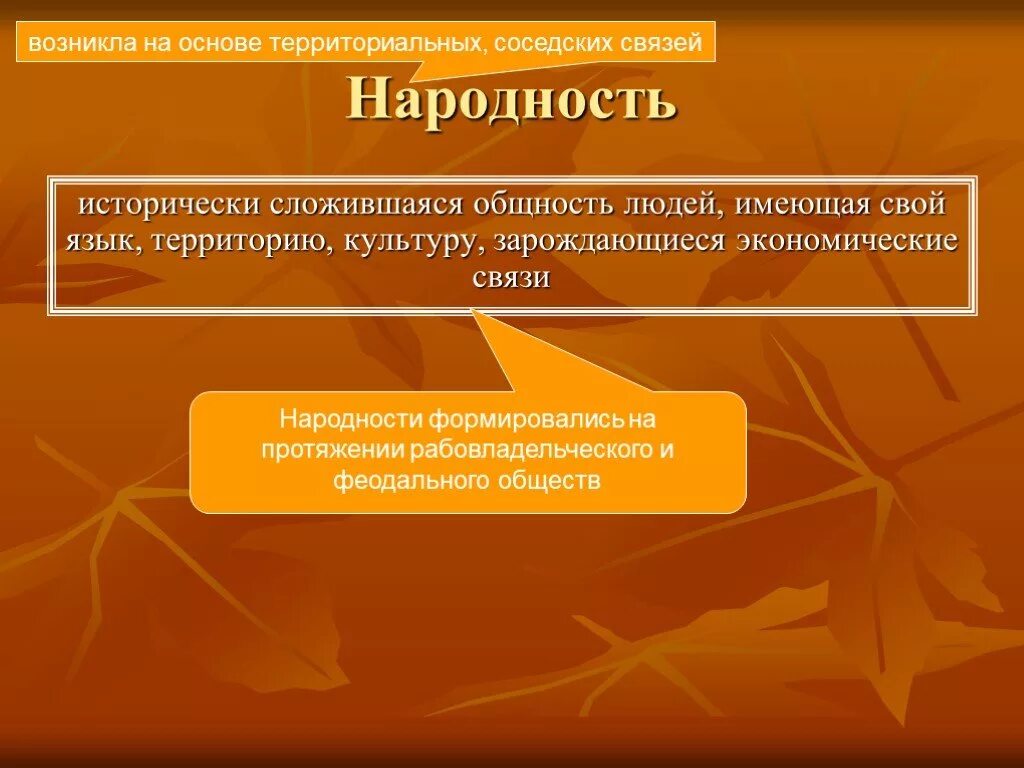 возникла на основе территориальных, соседских связей

Народность

исторически сложившаяся общность людей, имеющая свой язык, территорию, культуру, зарождающиеся экономические связи

Народности формировались на протяжении рабовладельческого и феодального обществ